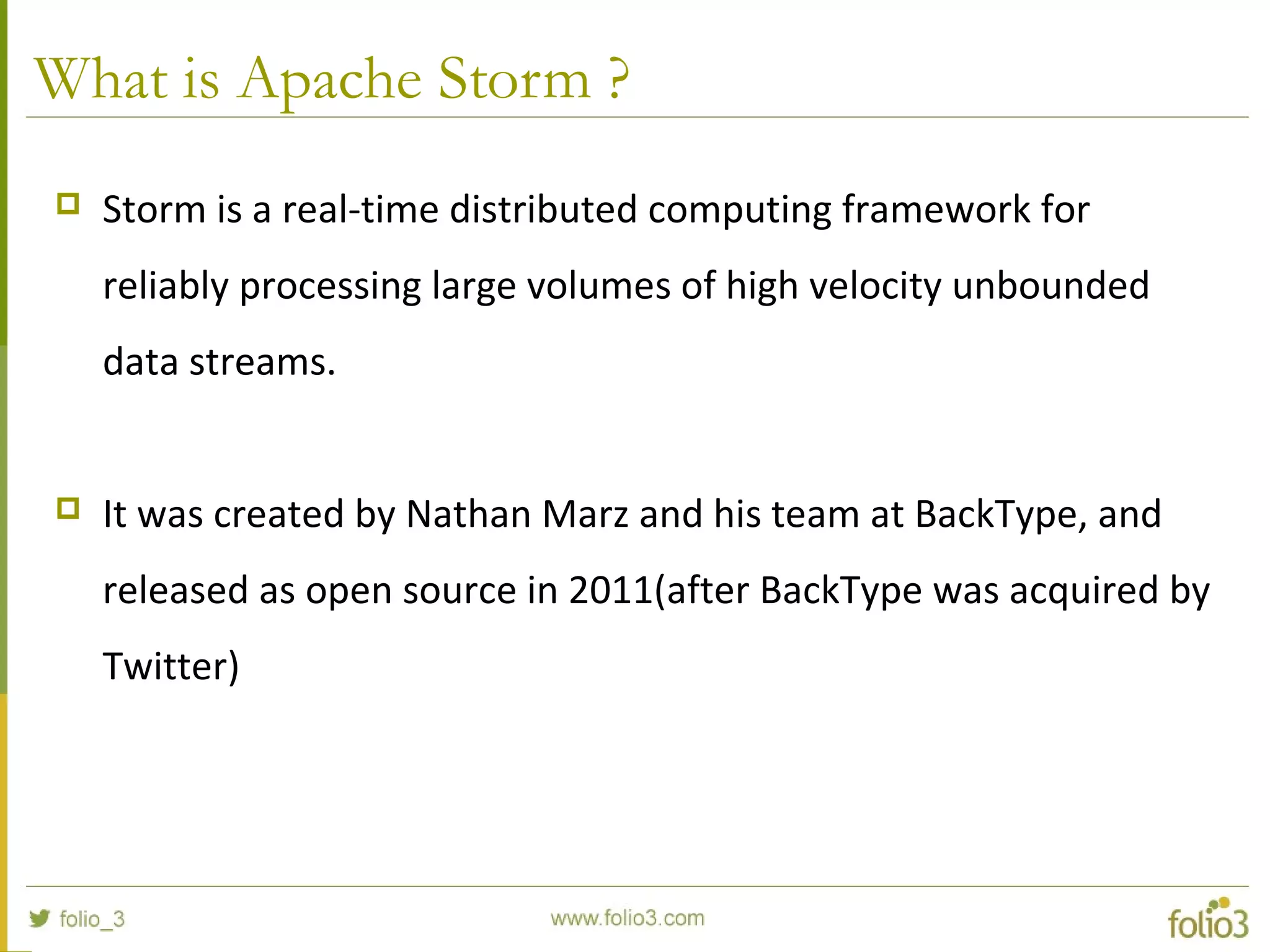 What is Apache Storm ?

Storm is a real-time distributed computing framework for reliably processing large volumes of high velocity unbounded data streams.

It was created by Nathan Marz and his team at BackType, and released as open source in 2011(after BackType was acquired by Twitter)

folio_3

www.folio3.com

folio3